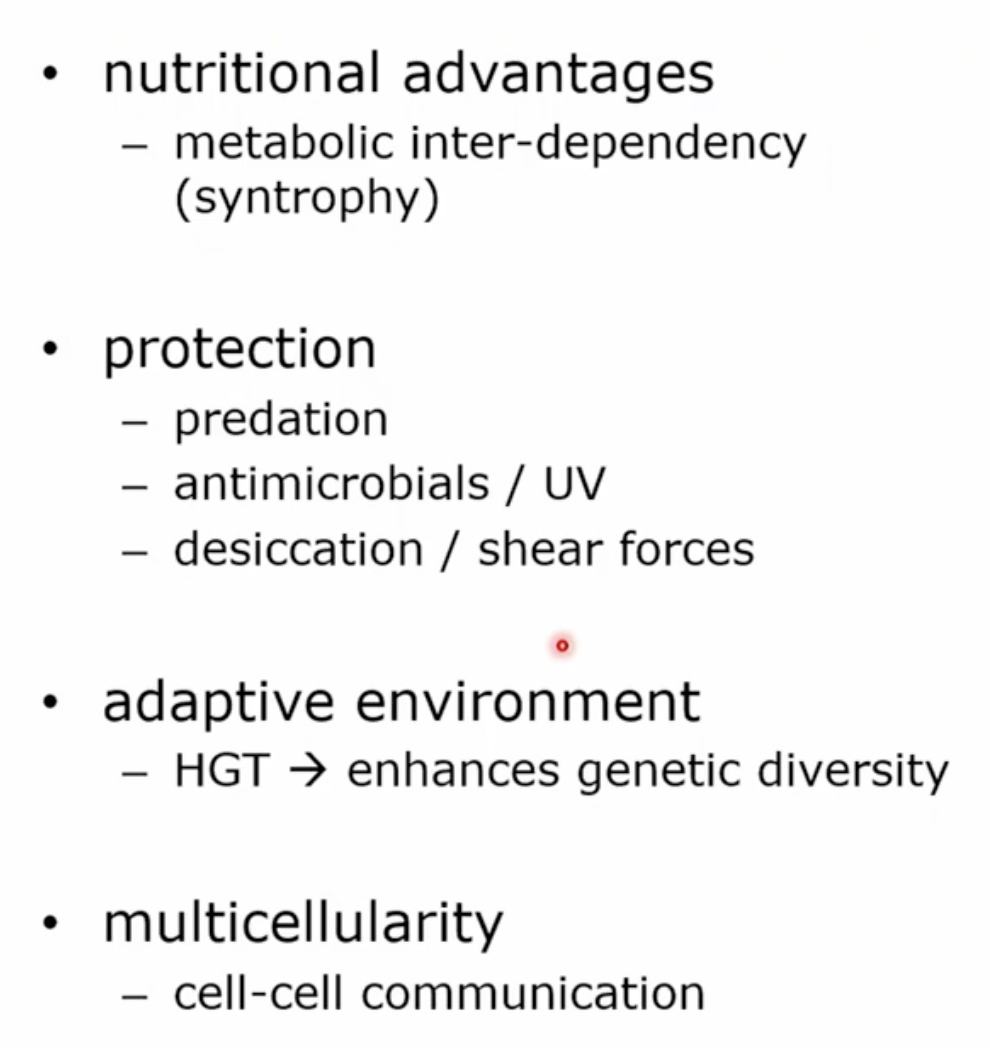 • nutritional advantages
– metabolic inter-dependency (syntrophy)

• protection
– predation
– antimicrobials / UV
– desiccation / shear forces

• adaptive environment
– HGT → enhances genetic diversity

• multicellularity
– cell-cell communication